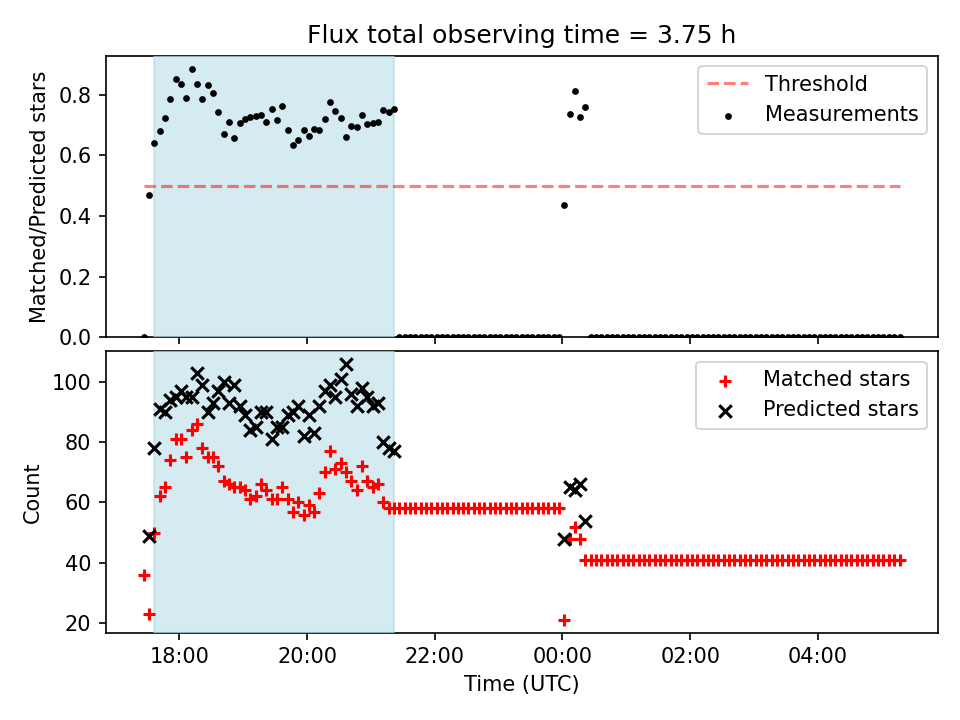 Flux total observing time = 3.75 h

Matched/Predicted stars

0.8
0.6
0.4
0.2
0.0

Threshold
Measurements

Count

100
80
60
40
20

Matched stars
Predicted stars

18:00
20:00
22:00
00:00
02:00
04:00

Time (UTC)